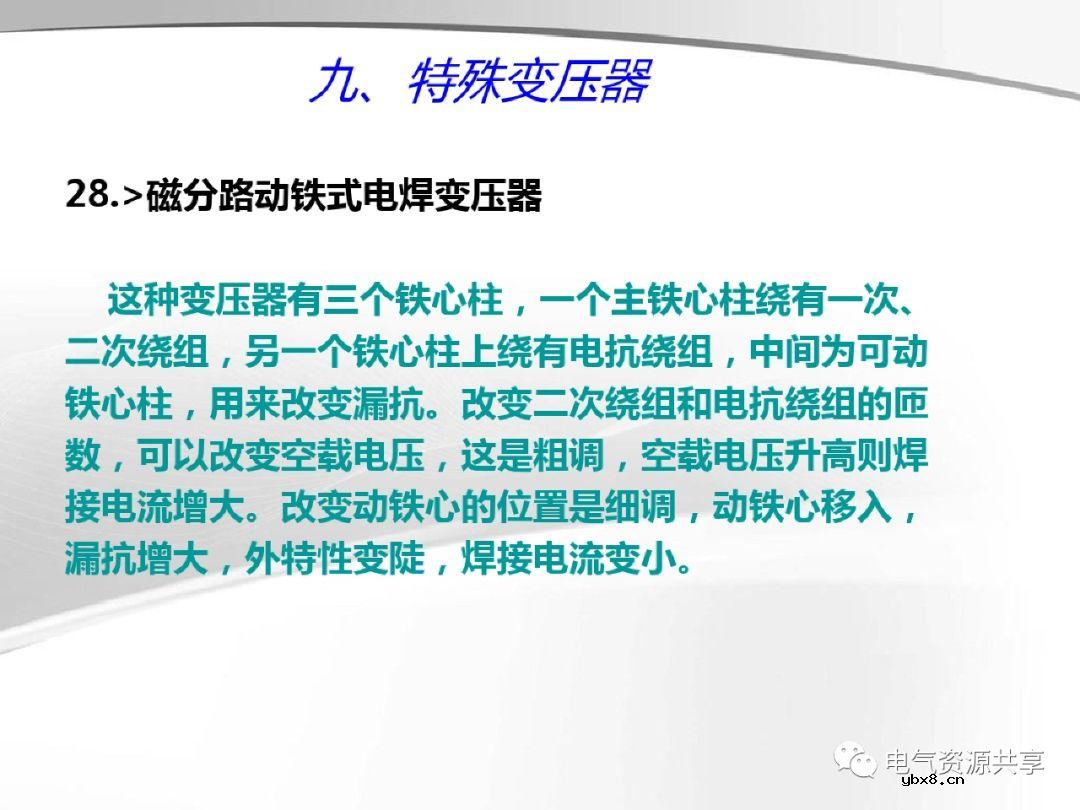 九、特殊变压器

28.>磁分路动铁式电焊变压器

这种变压器有三个铁心柱，一个主铁心柱绕有一次、二次绕组，另一个铁心柱上绕有电抗绕组，中间为可动铁心柱，用来改变漏抗。改变二次绕组和电抗绕组的匝数，可以改变空载电压，这是粗调，空载电压升高则焊接电流增大。改变动铁心的位置是细调，动铁心移入，漏抗增大，外特性变陡，焊接电流变小。

电气资源共享
ybx8.cn